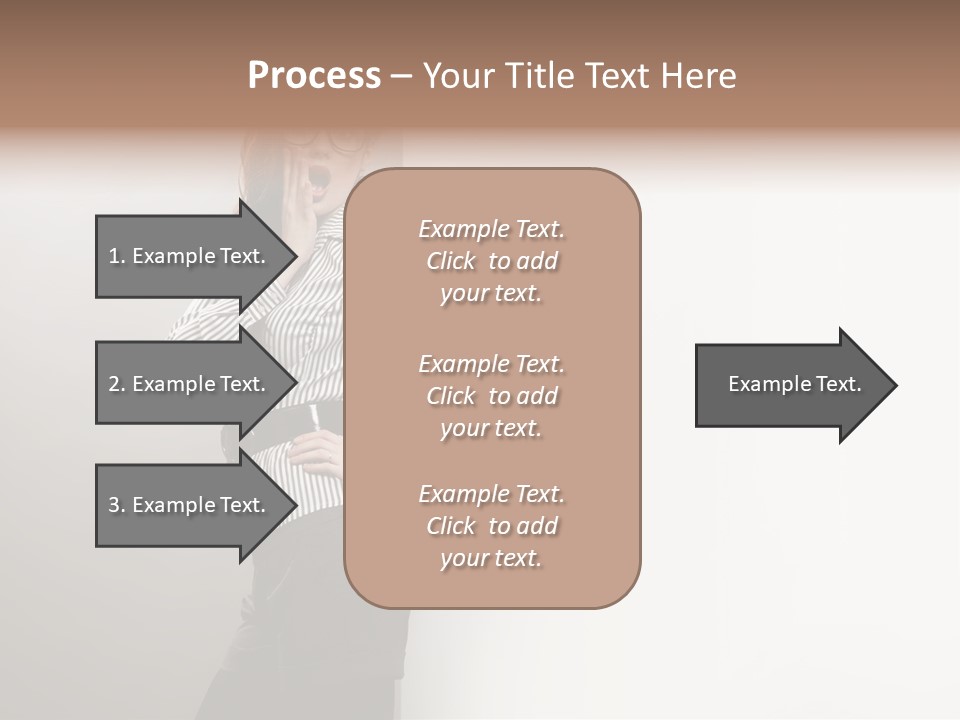 Process – Your Title Text Here

1. Example Text.

2. Example Text.

3. Example Text.

Example Text. Click to add your text.

Example Text. Click to add your text.

Example Text. Click to add your text.

Example Text.